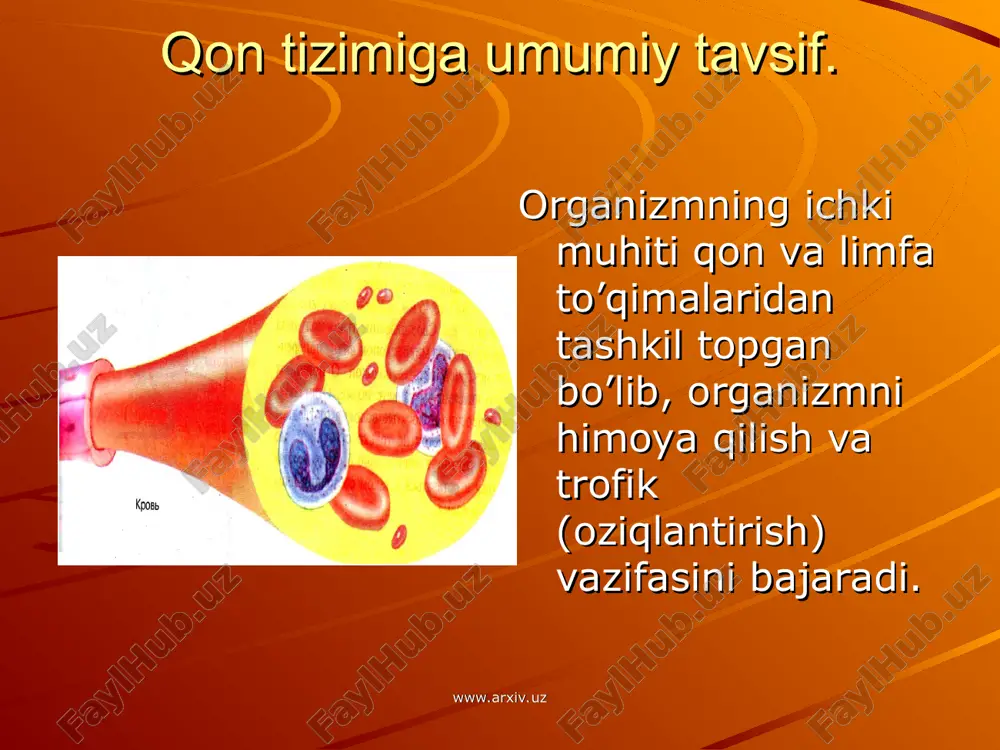 Qon tizimiga umumiy tavsif.

Кровь

Organizmning ichki muhiti qon va limfa to’qimalaridan tashkil topgan bo’lib, organizmni himoya qilish va trofik (oziqlantirish) vazifasini bajaradi.

www.arxiv.uz

FaylHub.uz